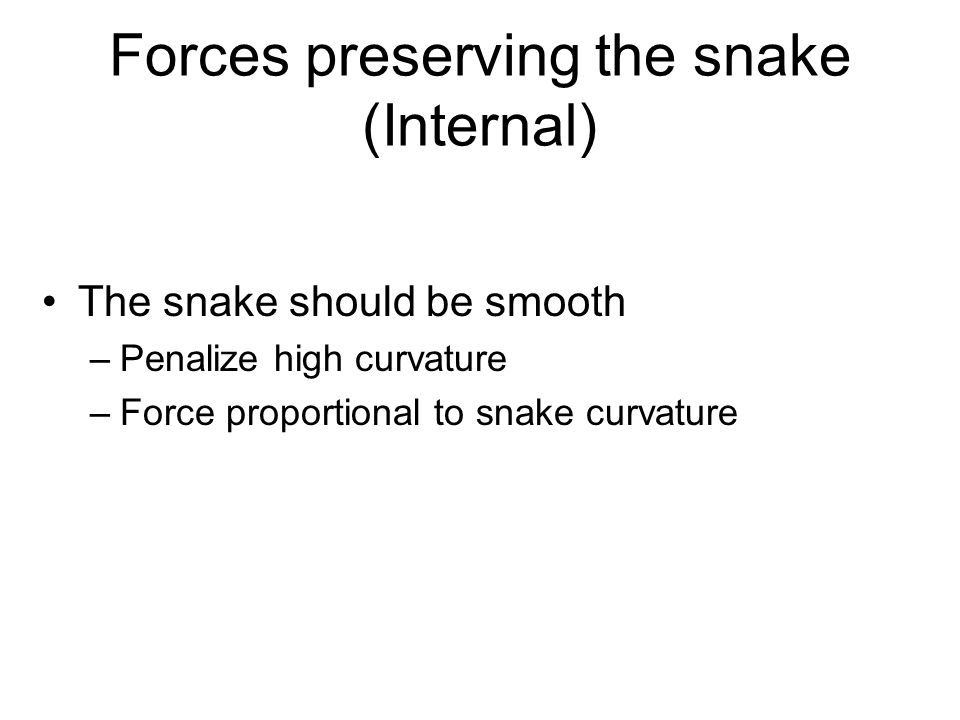 Forces preserving the snake (Internal)

• The snake should be smooth
– Penalize high curvature
– Force proportional to snake curvature